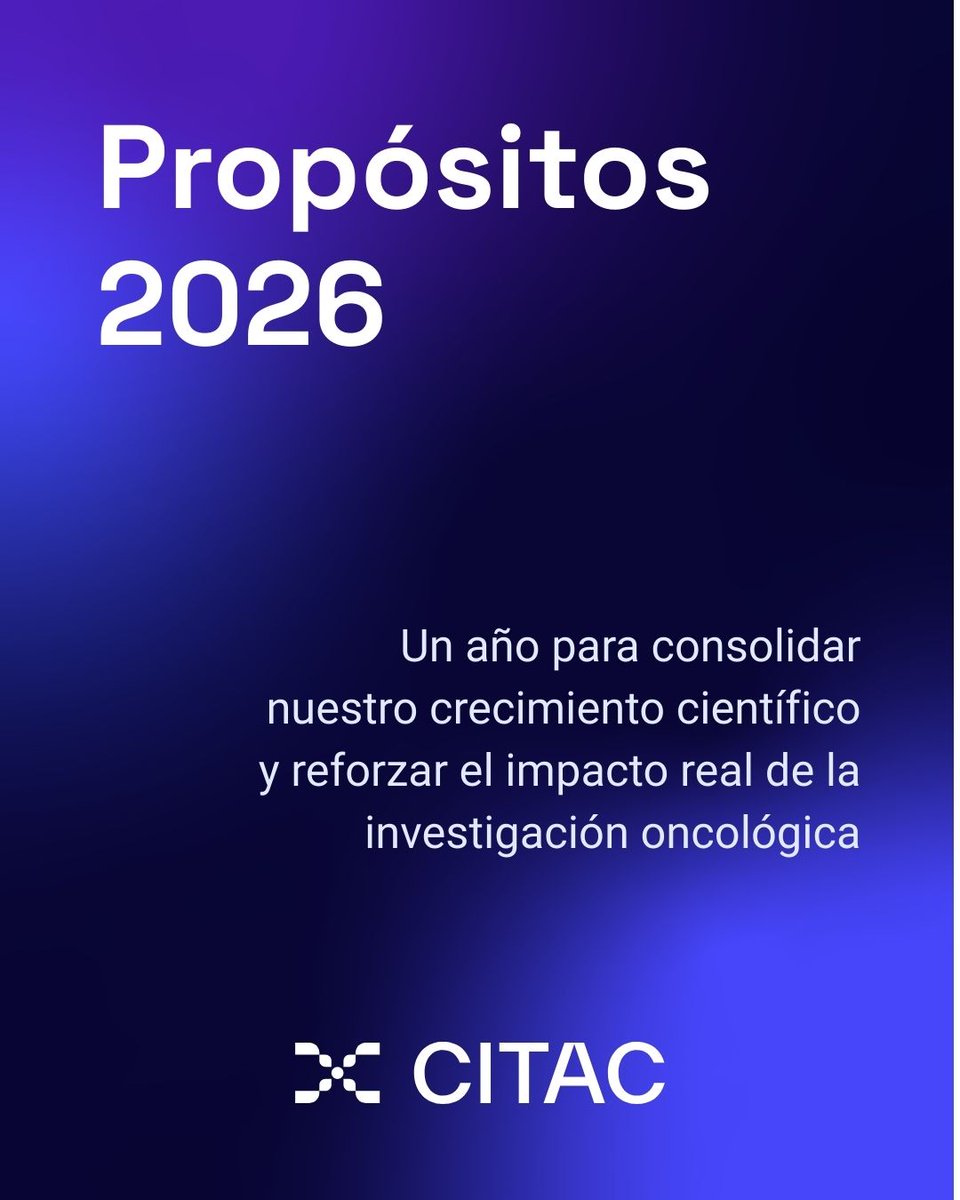 Propósitos 2026

Un año para consolidar nuestro crecimiento científico y reforzar el impacto real de la investigación oncológica

CITAC